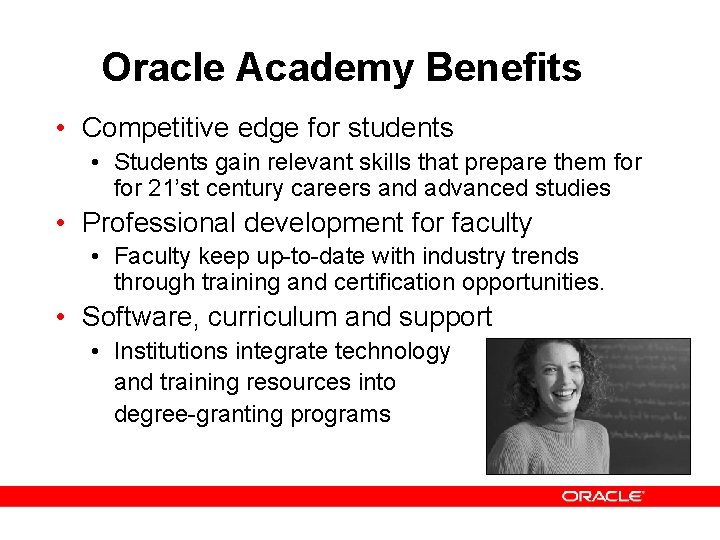 Oracle Academy Benefits

• Competitive edge for students
  • Students gain relevant skills that prepare them for for 21’st century careers and advanced studies
• Professional development for faculty
  • Faculty keep up-to-date with industry trends through training and certification opportunities.
• Software, curriculum and support
  • Institutions integrate technology and training resources into degree-granting programs

ORACLE